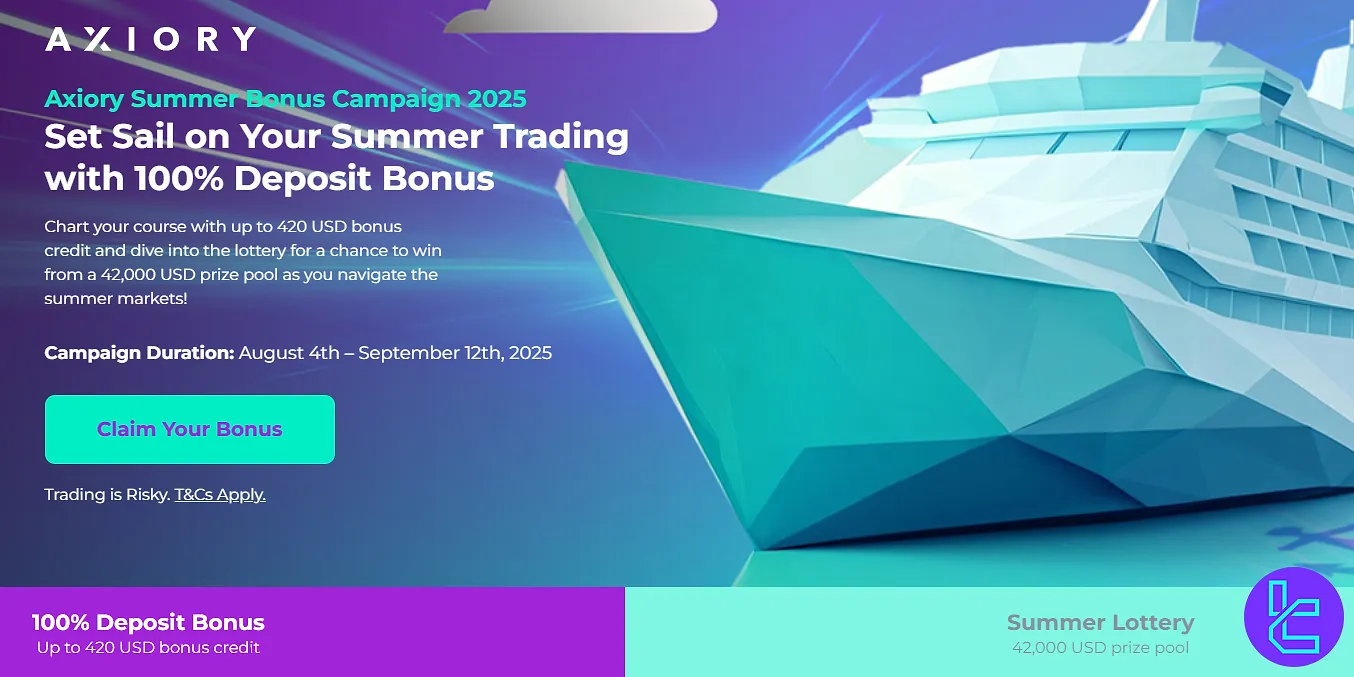 AXIORY

Axiory Summer Bonus Campaign 2025

Set Sail on Your Summer Trading with 100% Deposit Bonus

Chart your course with up to 420 USD bonus credit and dive into the lottery for a chance to win from a 42,000 USD prize pool as you navigate the summer markets!

Campaign Duration: August 4th – September 12th, 2025

Claim Your Bonus

Trading is Risky. T&Cs Apply.

100% Deposit Bonus
Up to 420 USD bonus credit

Summer Lottery
42,000 USD prize pool